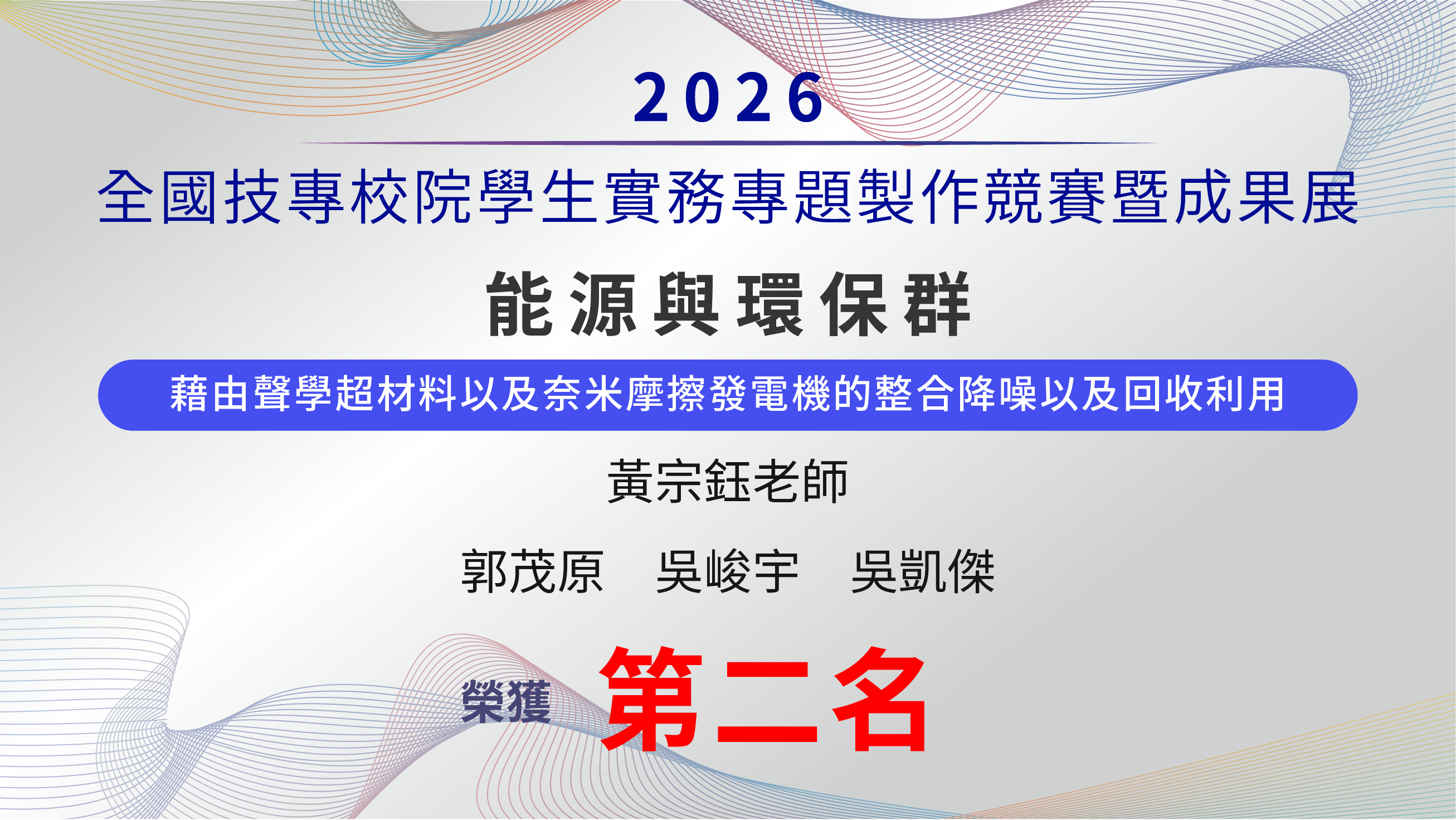 2026

全國技專校院學生實務專題製作競賽暨成果展

能源與環保群

藉由聲學超材料以及奈米摩擦發電機的整合降噪以及回收利用

黃宗鈺老師

郭茂原　吳峻宇　吳凱傑

榮獲 第二名